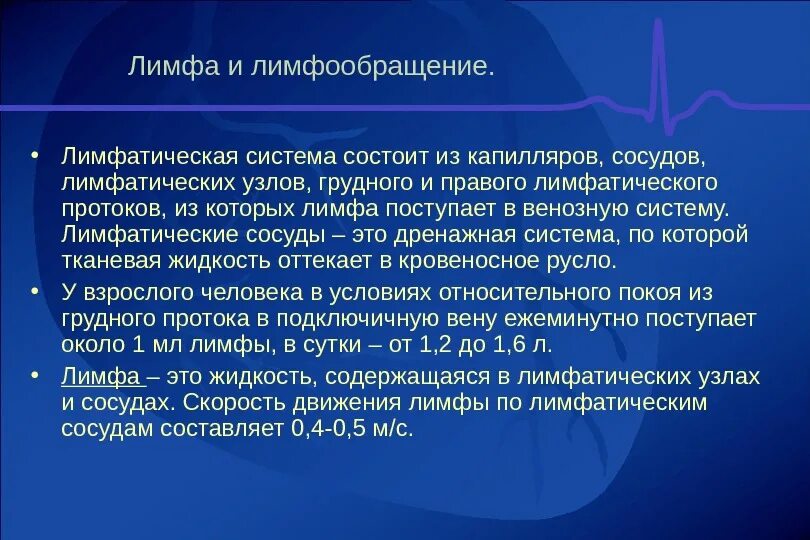 Лимфа и лимфообращение.

• Лимфатическая система состоит из капилляров, сосудов, лимфатических узлов, грудного и правого лимфатического протоков, из которых лимфа поступает в венозную систему. Лимфатические сосуды – это дренажная система, по которой тканевая жидкость оттекает в кровеносное русло.

• У взрослого человека в условиях относительного покоя из грудного протока в подключичную вену ежеминутно поступает около 1 мл лимфы, в сутки – от 1,2 до 1,6 л.

• Лимфа – это жидкость, содержащаяся в лимфатических узлах и сосудах. Скорость движения лимфы по лимфатическим сосудам составляет 0,4-0,5 м/с.